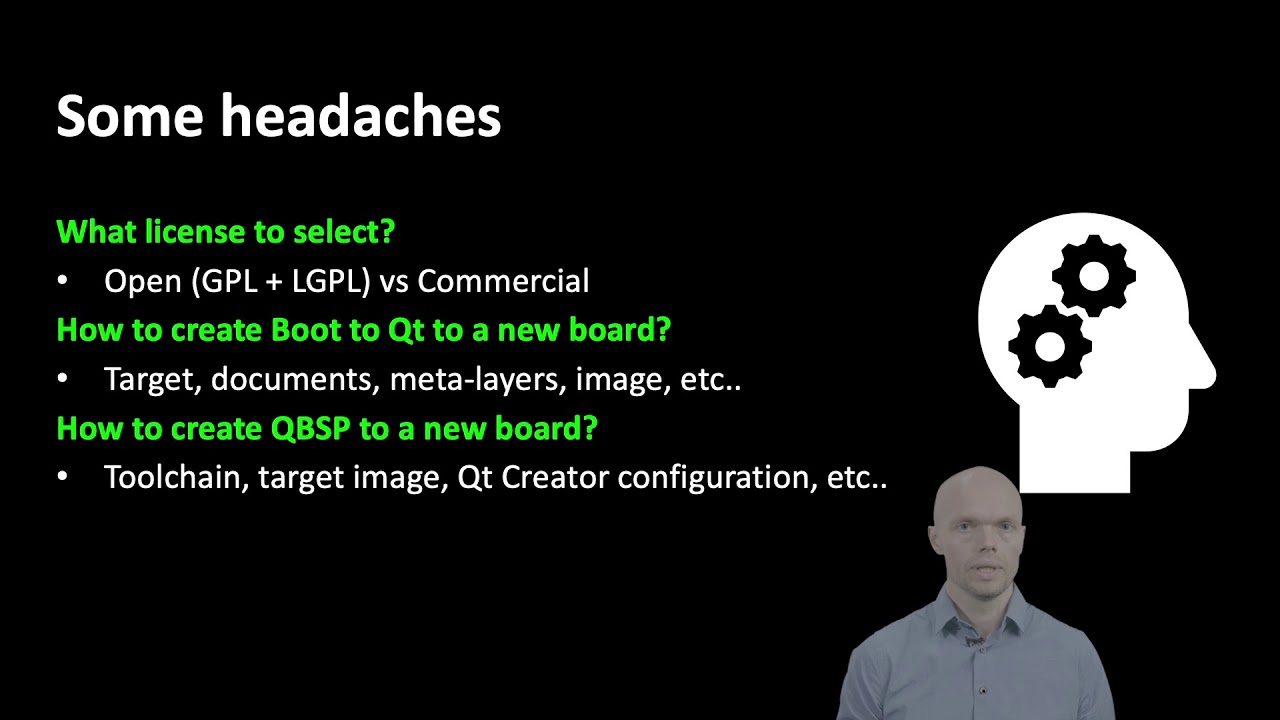 Some headaches

What license to select?

• Open (GPL + LGPL) vs Commercial

How to create Boot to Qt to a new board?

• Target, documents, meta-layers, image, etc..

How to create QBSP to a new board?

• Toolchain, target image, Qt Creator configuration, etc..